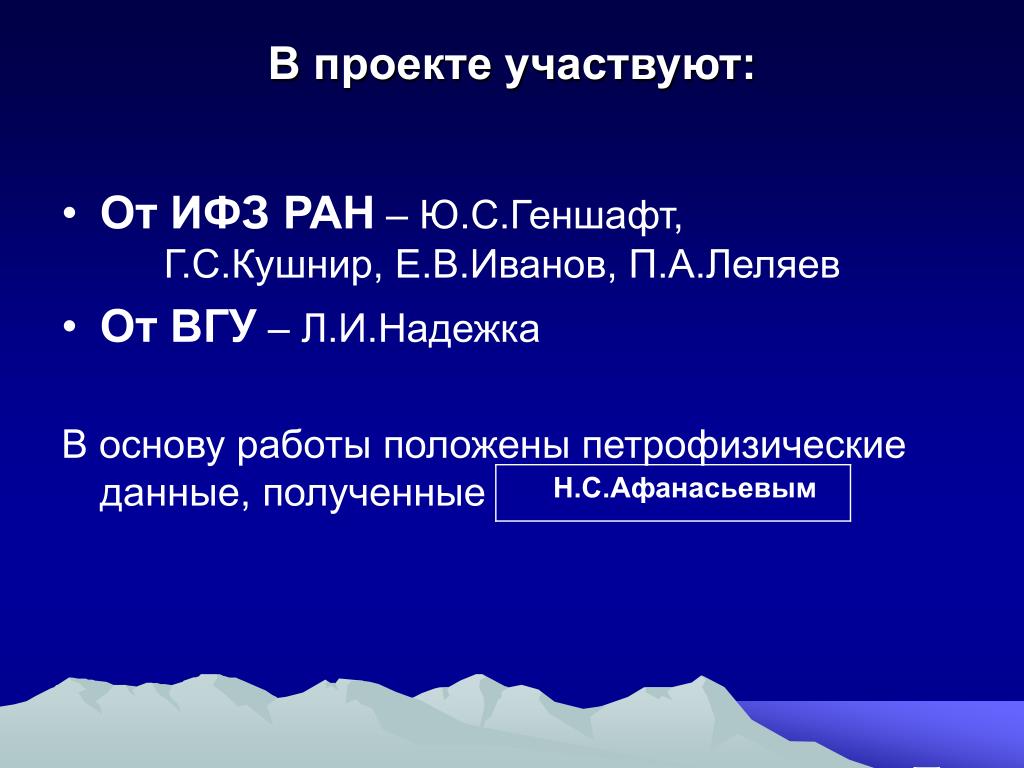 В проекте участвуют:

• От ИФЗ РАН – Ю.С.Геншафт, Г.С.Кушнир, Е.В.Иванов, П.А.Леляев

• От ВГУ – Л.И.Надежка

В основу работы положены петрофизические данные, полученные Н.С.Афанасьевым